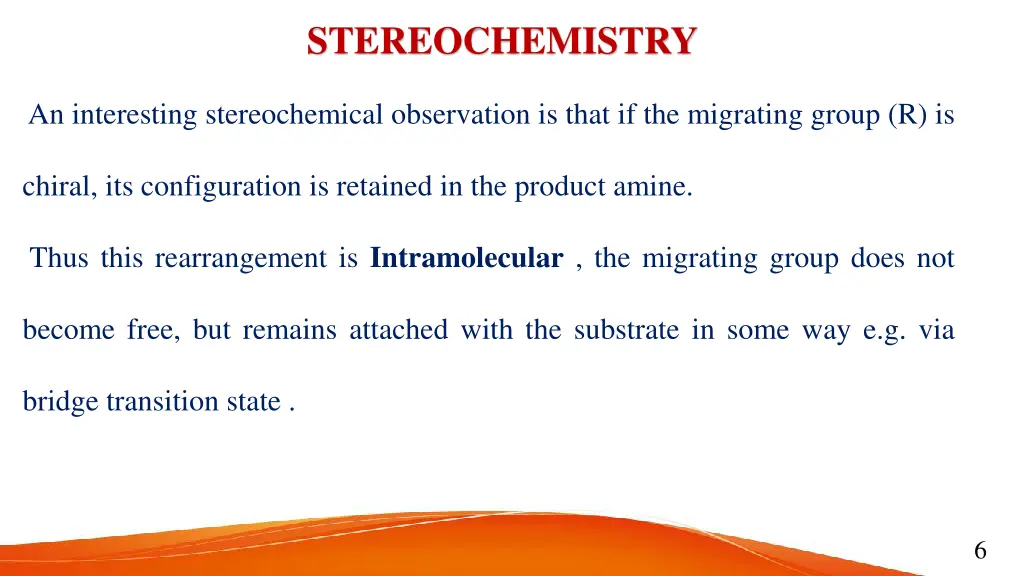 STEREOCHEMISTRY

An interesting stereochemical observation is that if the migrating group (R) is chiral, its configuration is retained in the product amine.

Thus this rearrangement is Intramolecular , the migrating group does not become free, but remains attached with the substrate in some way e.g. via bridge transition state .

6